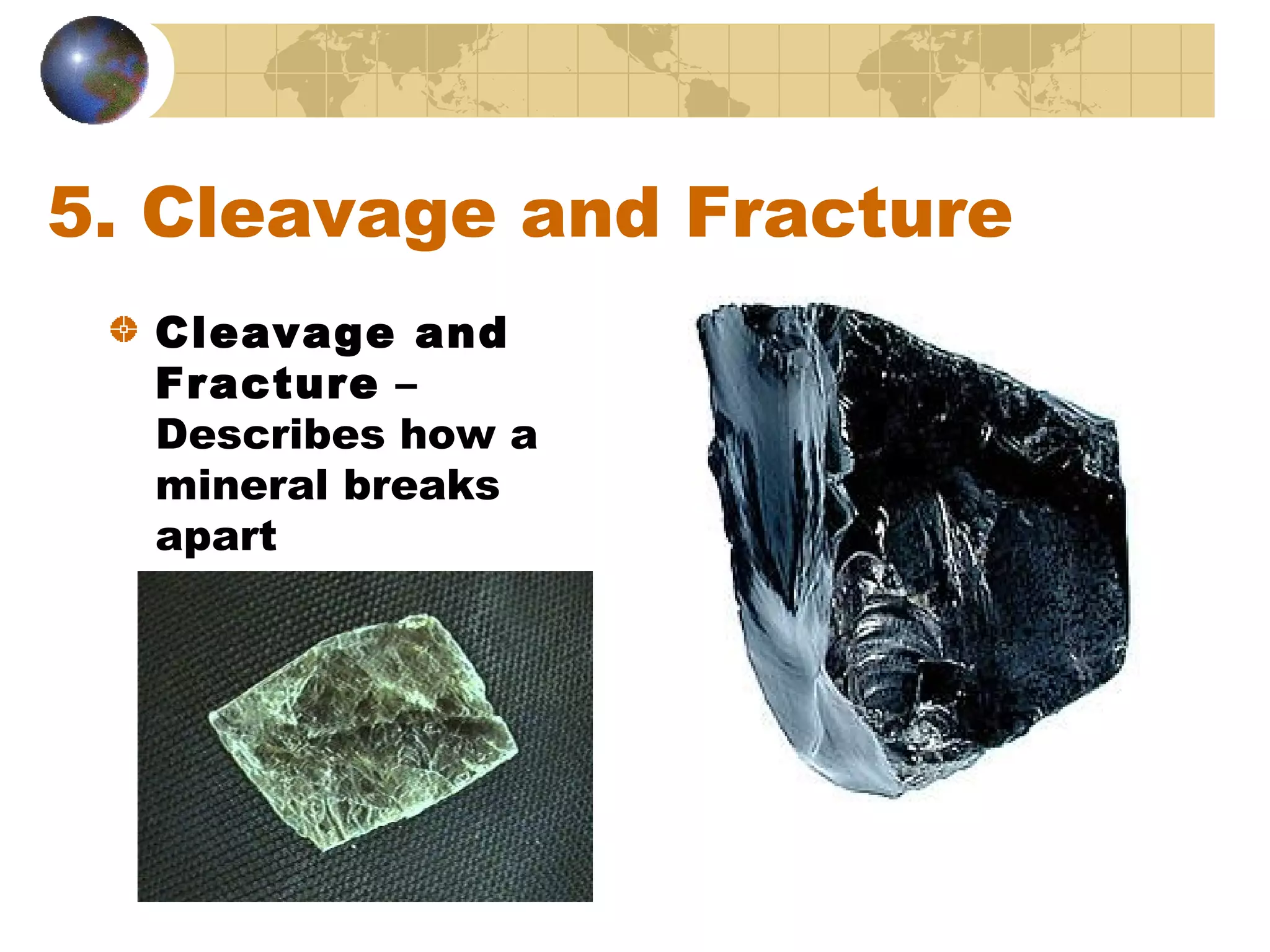 5. Cleavage and Fracture

Cleavage and Fracture – Describes how a mineral breaks apart